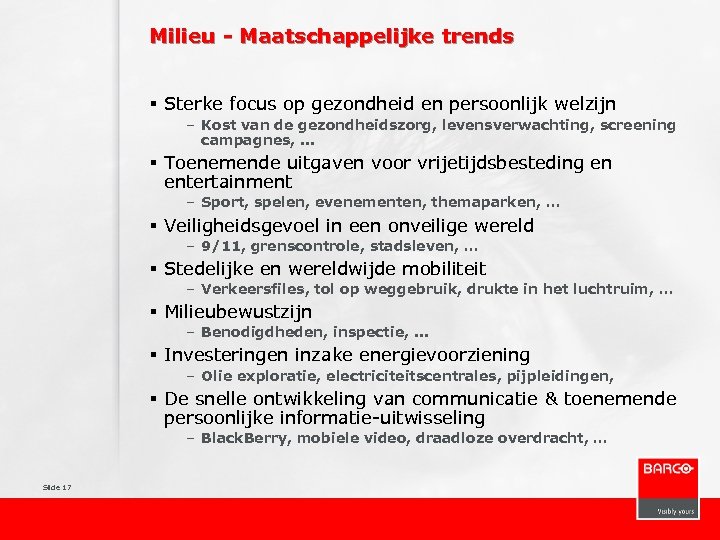 Milieu - Maatschappelijke trends

▪ Sterke focus op gezondheid en persoonlijk welzijn
– Kost van de gezondheidszorg, levensverwachting, screening campagnes, ...

▪ Toenemende uitgaven voor vrijetijdsbesteding en entertainment
– Sport, spelen, evenementen, themaparken, ...

▪ Veiligheidsgevoel in een onveilige wereld
– 9/11, grenscontrole, stadsleven, ...

▪ Stedelijke en wereldwijde mobiliteit
– Verkeersfiles, tol op weggebruik, drukte in het luchtruim, ...

▪ Milieubewustzijn
– Benodigdheden, inspectie, ...

▪ Investeringen inzake energievoorziening
– Olie exploratie, electriciteitscentrales, pijpleidingen,

▪ De snelle ontwikkeling van communicatie & toenemende persoonlijke informatie-uitwisseling
– BlackBerry, mobiele video, draadloze overdracht, ...

Slide 17

BARCO
Visibly yours